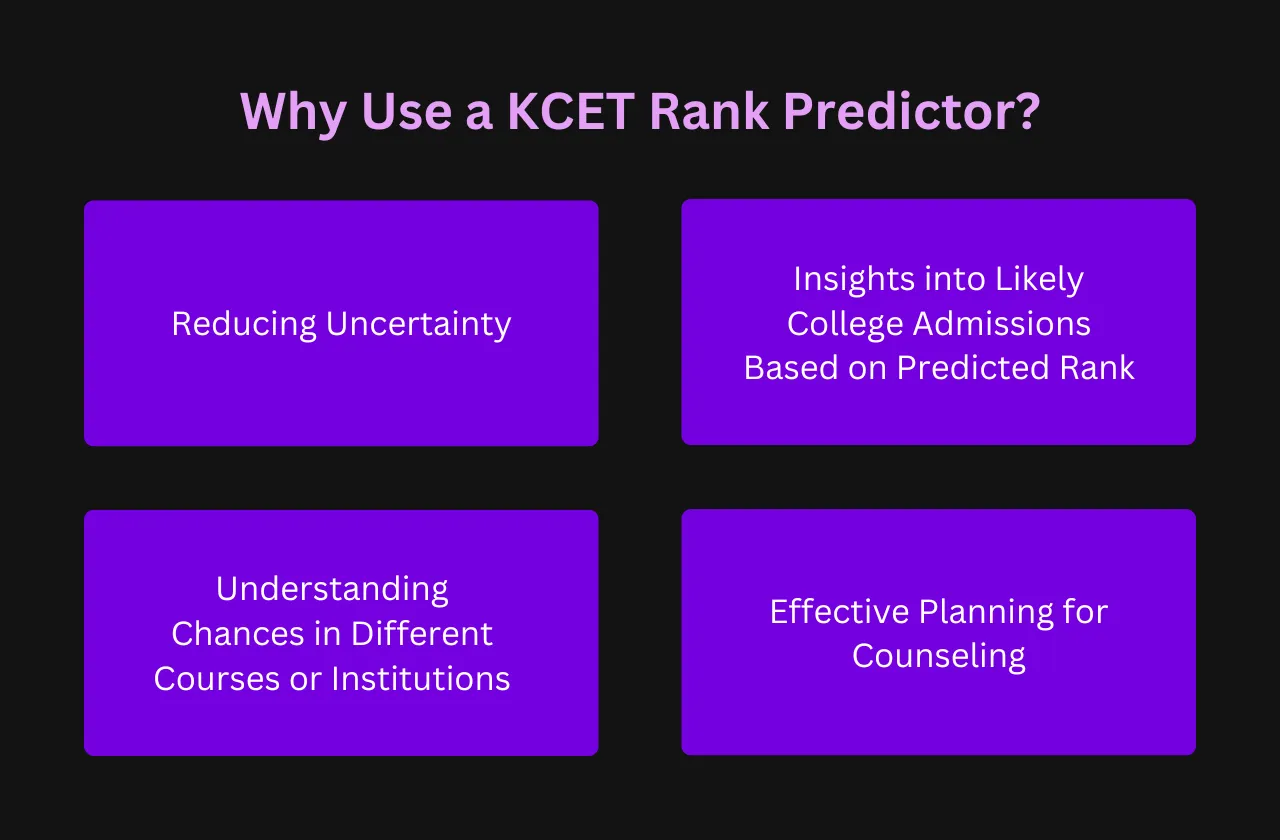 Why Use a KCET Rank Predictor?

Reducing Uncertainty

Insights into Likely College Admissions Based on Predicted Rank

Understanding Chances in Different Courses or Institutions

Effective Planning for Counseling